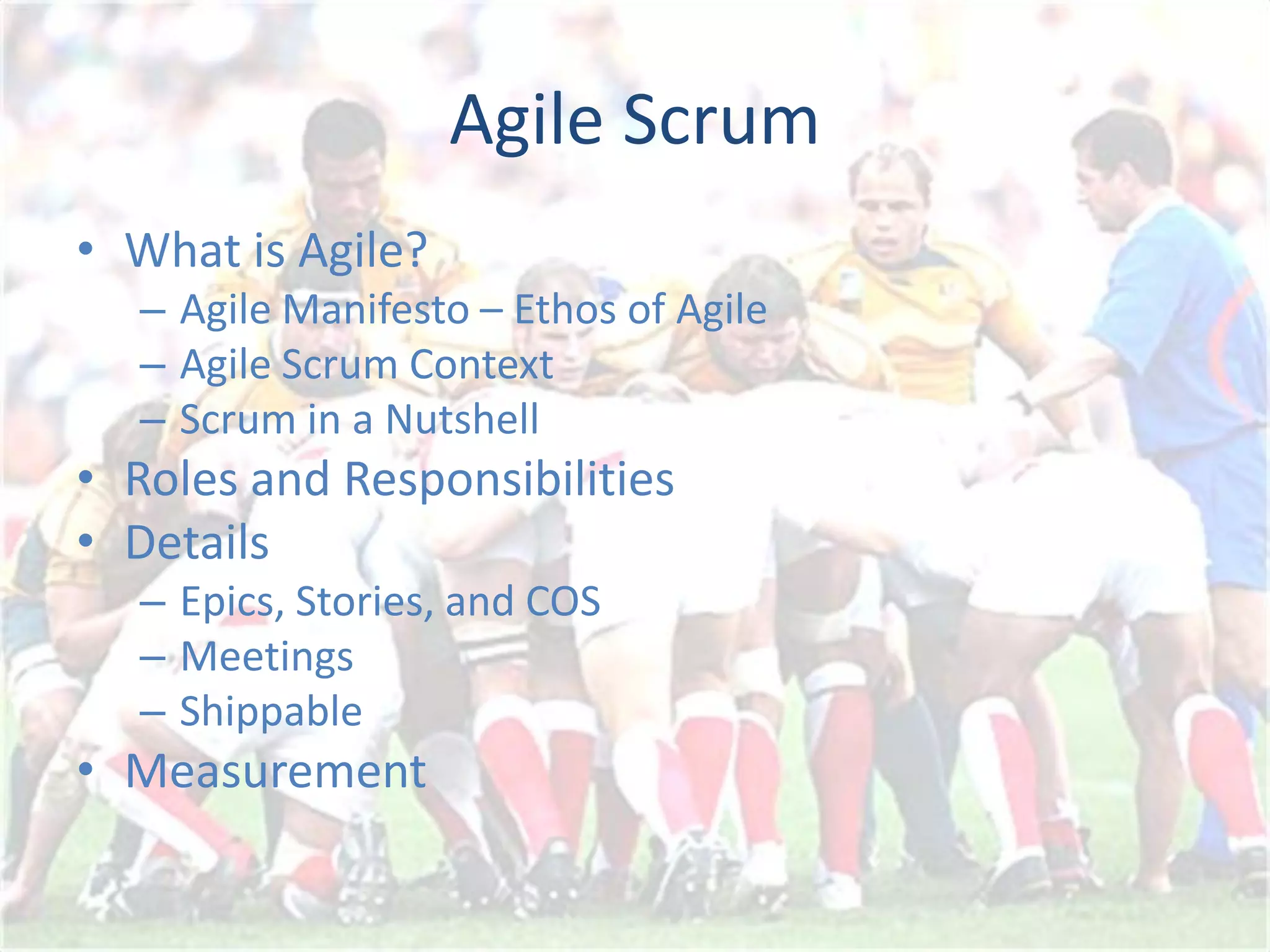 Agile Scrum

• What is Agile?
  – Agile Manifesto – Ethos of Agile
  – Agile Scrum Context
  – Scrum in a Nutshell
• Roles and Responsibilities
• Details
  – Epics, Stories, and COS
  – Meetings
  – Shippable
• Measurement